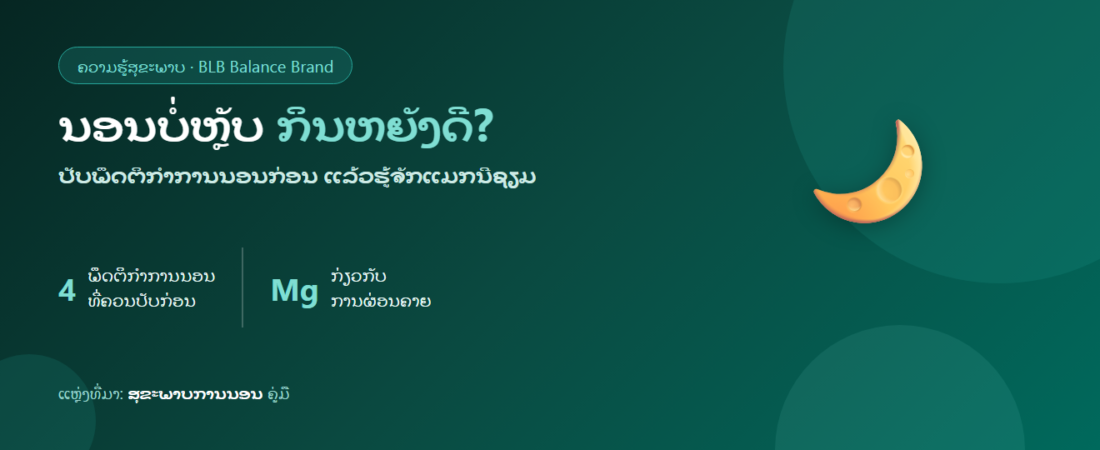 ຄວາມຮູ້ສຸຂະພາບ · BLB Balance Brand

ນອນບໍ່ຫຼັບ ກິນຫຍັງດີ?

ປັບພຶດຕິກຳການນອນກ່ອນ ແລ້ວຮູ້ຈັກແມກນີຊຽມ

4 ພຶດຕິກຳການນອນ ທີ່ຄວນປັບກ່ອນ

Mg ກ່ຽວກັບ ການຜ່ອນຄາຍ

ແຫຼ່ງທີ່ມາ: ສຸຂະພາບການນອນ ຄູ່ມື